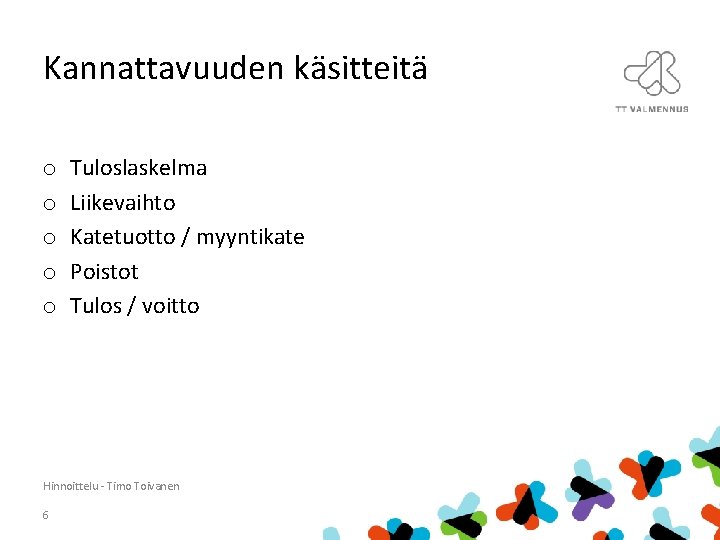 Kannattavuuden käsitteitä

TT VALMENNUS

o Tuloslaskelma
o Liikevaihto
o Katetuotto / myyntikate
o Poistot
o Tulos / voitto

Hinnoittelu - Timo Toivanen

6